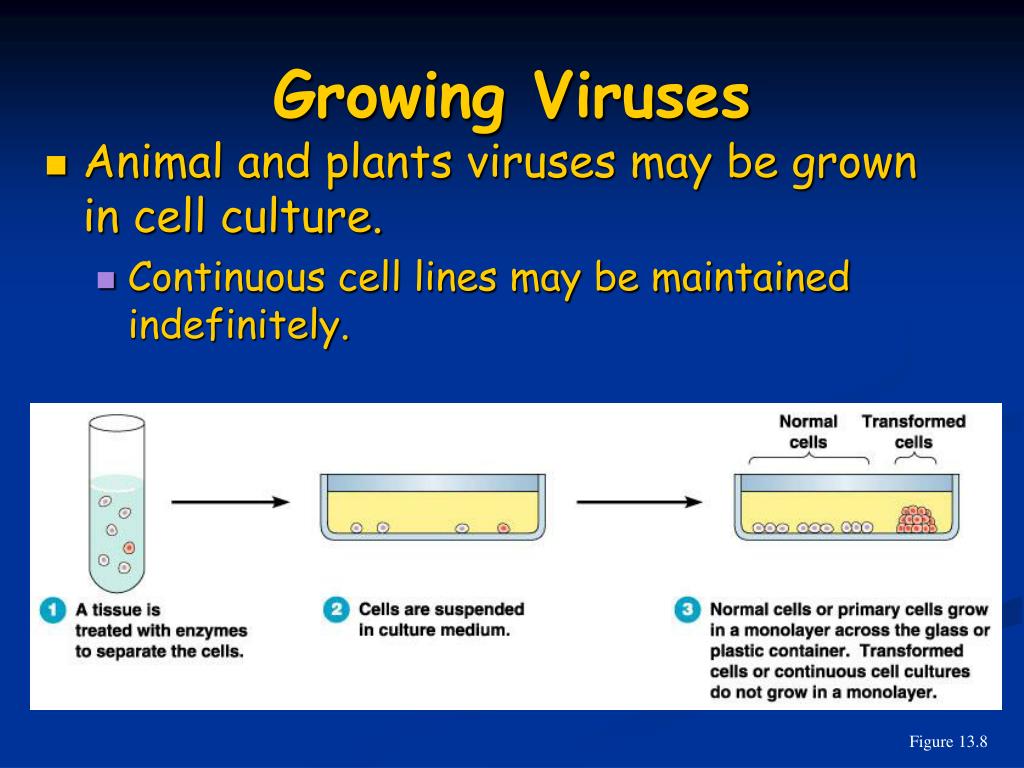 Growing Viruses

Animal and plants viruses may be grown in cell culture.

Continuous cell lines may be maintained indefinitely.

Normal cells

Transformed cells

1 A tissue is treated with enzymes to separate the cells.

2 Cells are suspended in culture medium.

3 Normal cells or primary cells grow in a monolayer across the glass or plastic container. Transformed cells or continuous cell cultures do not grow in a monolayer.

Figure 13.8